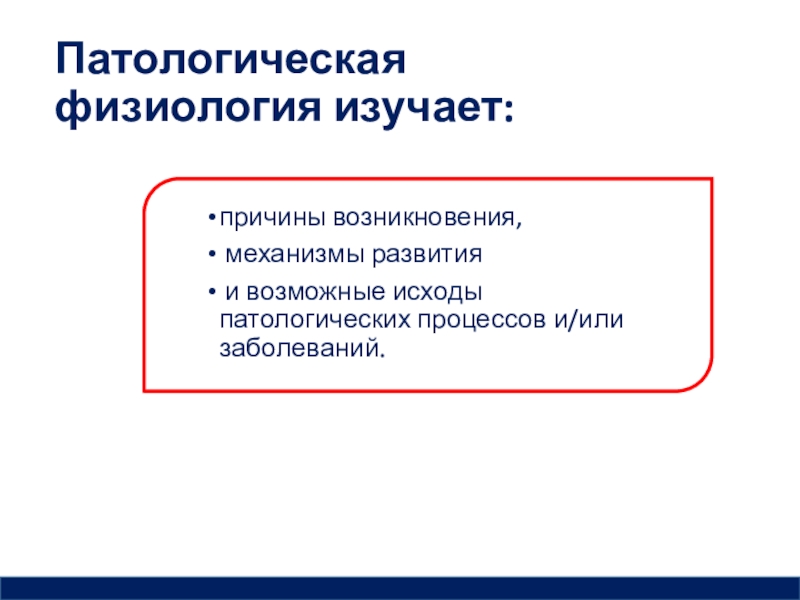 Патологическая физиология изучает:

•причины возникновения,

• механизмы развития

• и возможные исходы патологических процессов и/или заболеваний.